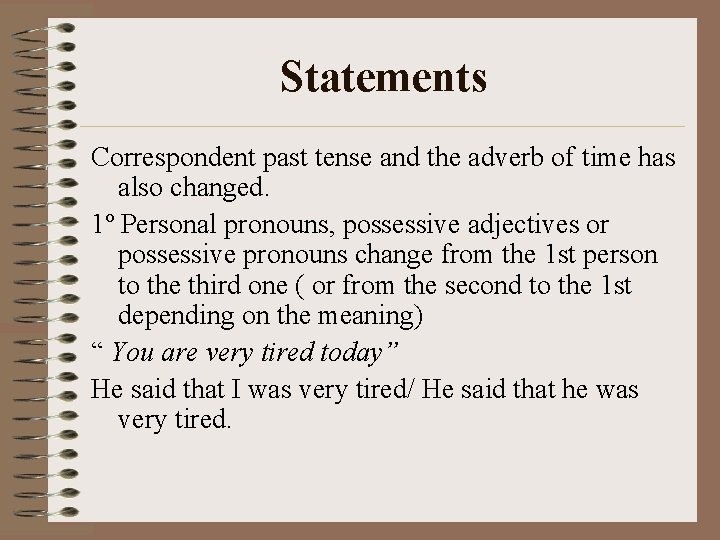 Statements

Correspondent past tense and the adverb of time has also changed.

1º Personal pronouns, possessive adjectives or possessive pronouns change from the 1st person to the third one ( or from the second to the 1st depending on the meaning)

“ You are very tired today”

He said that I was very tired/ He said that he was very tired.